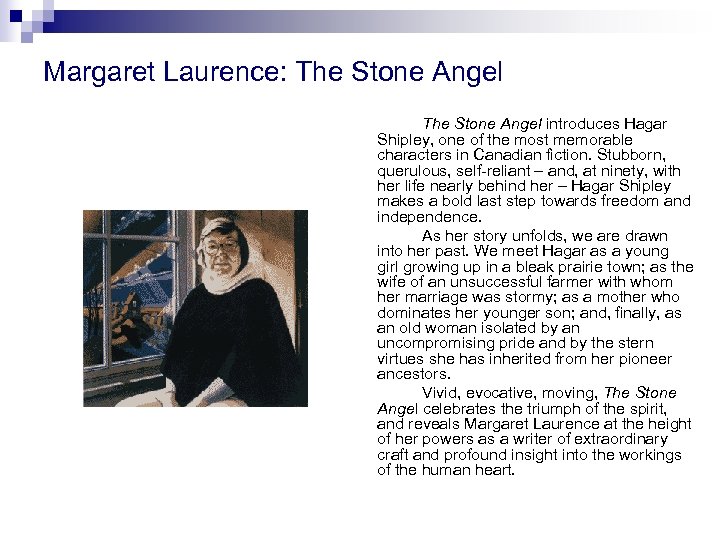 Margaret Laurence: The Stone Angel

The Stone Angel introduces Hagar Shipley, one of the most memorable characters in Canadian fiction. Stubborn, querulous, self-reliant – and, at ninety, with her life nearly behind her – Hagar Shipley makes a bold last step towards freedom and independence.

As her story unfolds, we are drawn into her past. We meet Hagar as a young girl growing up in a bleak prairie town; as the wife of an unsuccessful farmer with whom her marriage was stormy; as a mother who dominates her younger son; and, finally, as an old woman isolated by an uncompromising pride and by the stern virtues she has inherited from her pioneer ancestors.

Vivid, evocative, moving, The Stone Angel celebrates the triumph of the spirit, and reveals Margaret Laurence at the height of her powers as a writer of extraordinary craft and profound insight into the workings of the human heart.